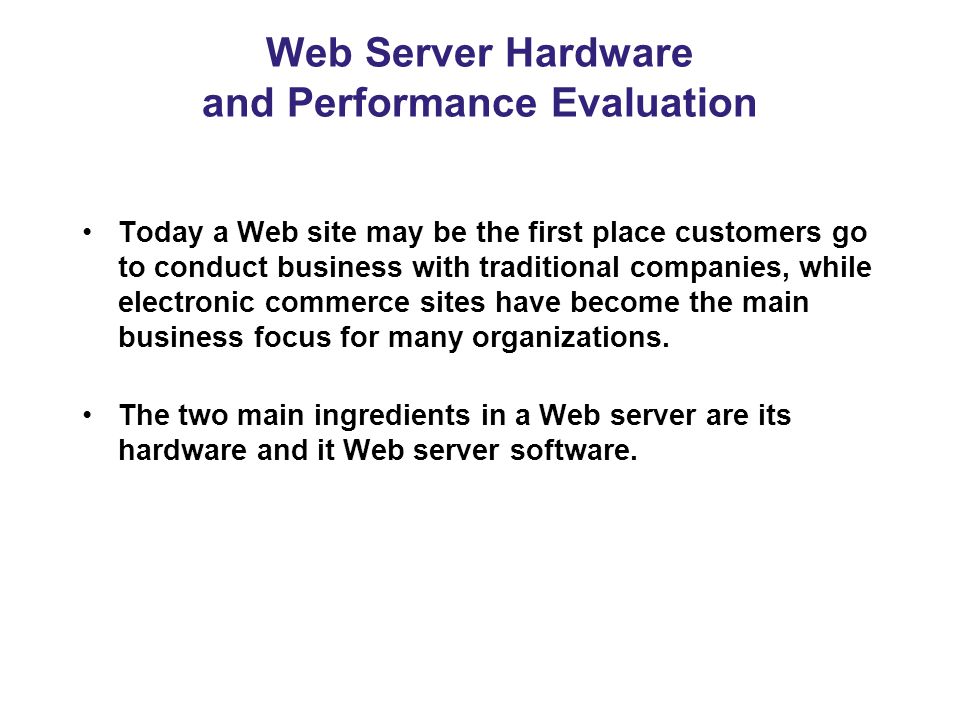 Web Server Hardware
and Performance Evaluation

• Today a Web site may be the first place customers go to conduct business with traditional companies, while electronic commerce sites have become the main business focus for many organizations.

• The two main ingredients in a Web server are its hardware and it Web server software.